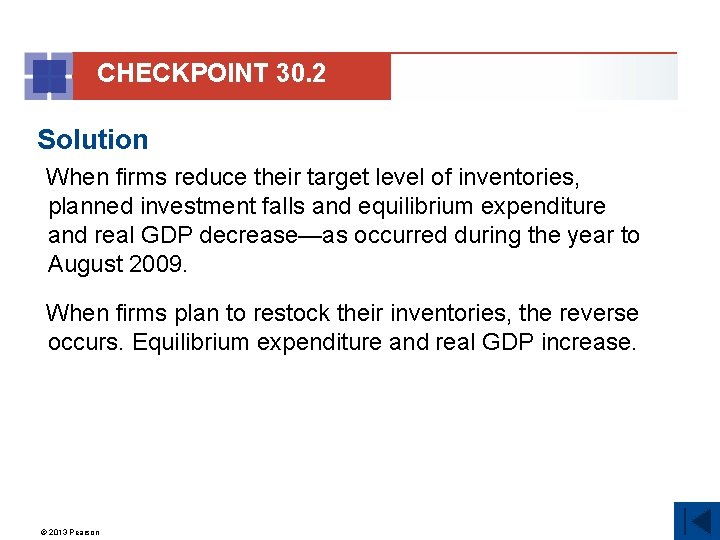 CHECKPOINT 30.2

Solution

When firms reduce their target level of inventories, planned investment falls and equilibrium expenditure and real GDP decrease—as occurred during the year to August 2009.

When firms plan to restock their inventories, the reverse occurs. Equilibrium expenditure and real GDP increase.

© 2013 Pearson